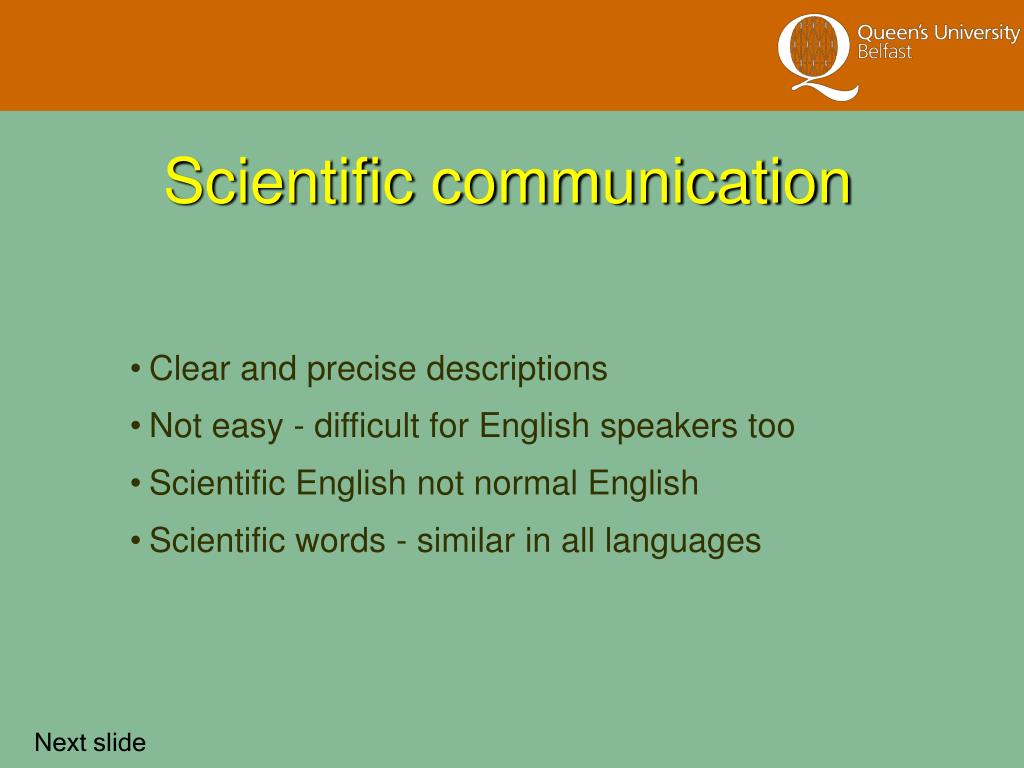 Queen's University Belfast

Scientific communication

• Clear and precise descriptions
• Not easy - difficult for English speakers too
• Scientific English not normal English
• Scientific words - similar in all languages

Next slide